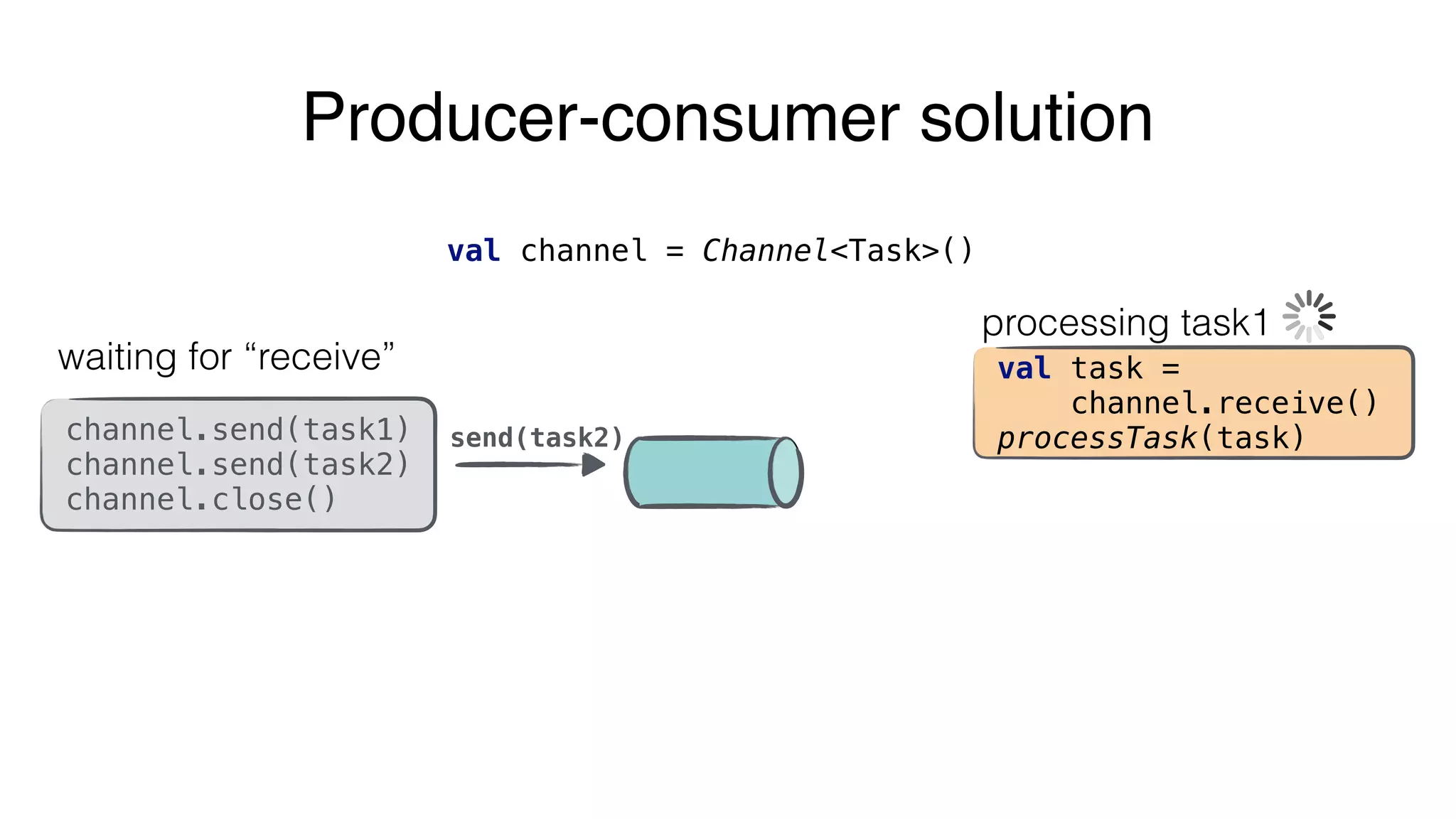 Producer-consumer solution

val channel = Channel<Task>()

waiting for “receive”

channel.send(task1)
channel.send(task2)
channel.close()

send(task2)

processing task1

val task =
    channel.receive()
processTask(task)